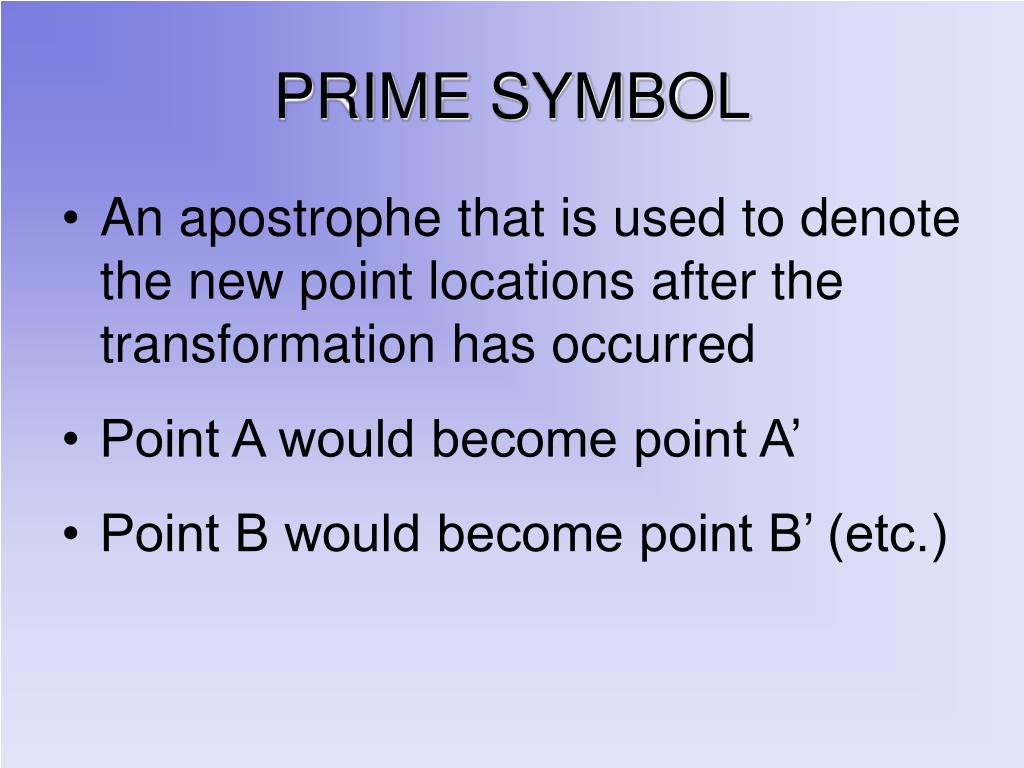 PRIME SYMBOL

• An apostrophe that is used to denote the new point locations after the transformation has occurred

• Point A would become point A’

• Point B would become point B’ (etc.)